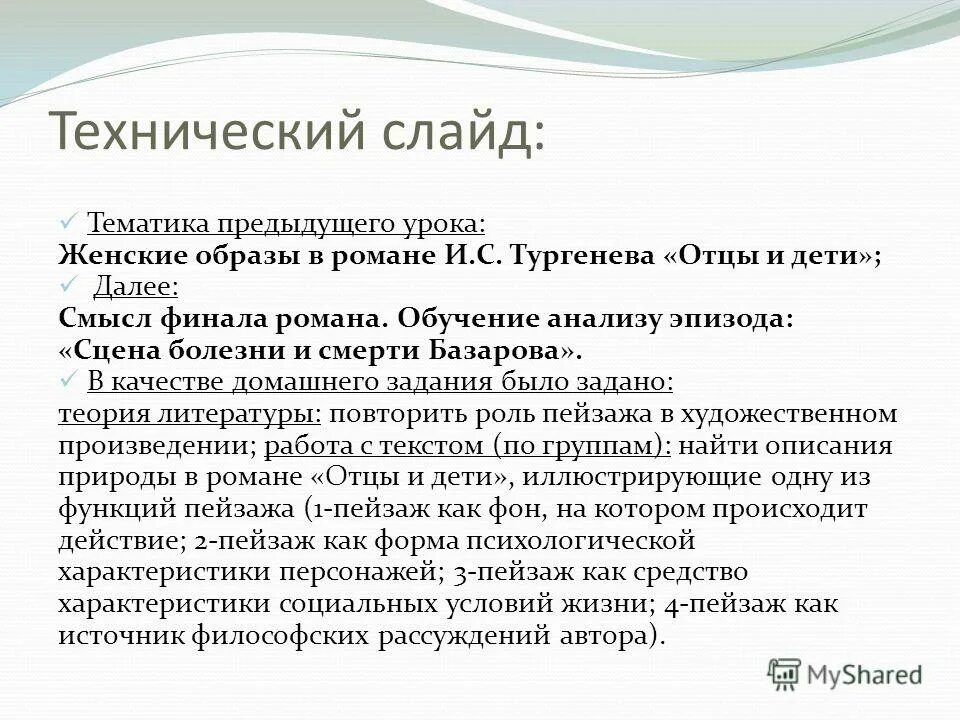 Технический слайд:

✓ Тематика предыдущего урока:
Женские образы в романе И.С. Тургенева «Отцы и дети»;
✓ Далее:
Смысл финала романа. Обучение анализу эпизода: «Сцена болезни и смерти Базарова».
✓ В качестве домашнего задания было задано:
теория литературы: повторить роль пейзажа в художественном произведении; работа с текстом (по группам): найти описания природы в романе «Отцы и дети», иллюстрирующие одну из функций пейзажа (1-пейзаж как фон, на котором происходит действие; 2-пейзаж как форма психологической характеристики персонажей; 3-пейзаж как средство характеристики социальных условий жизни; 4-пейзаж как источник философских рассуждений автора).

MyShared